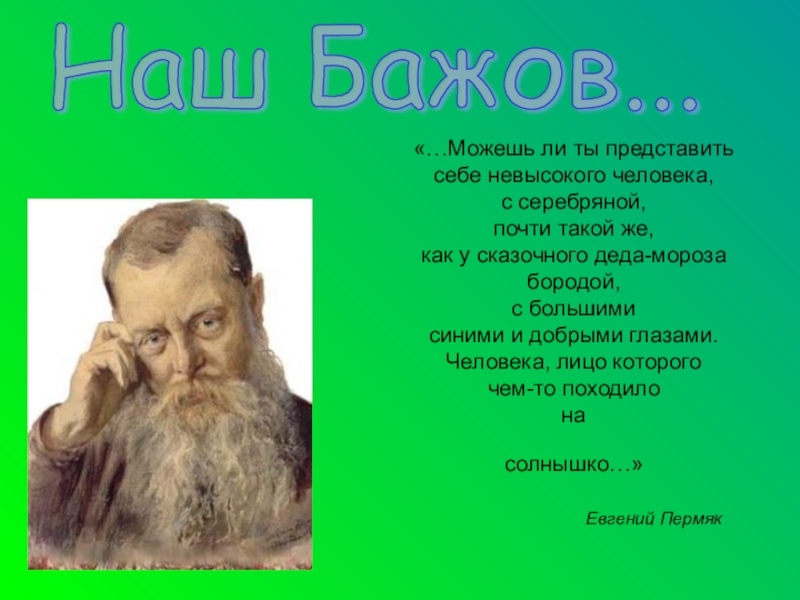 Наш Бажов...

«…Можешь ли ты представить себе невысокого человека, с серебряной, почти такой же, как у сказочного деда-мороза бородой, с большими синими и добрыми глазами. Человека, лицо которого чем-то походило на

солнышко…»

Евгений Пермяк